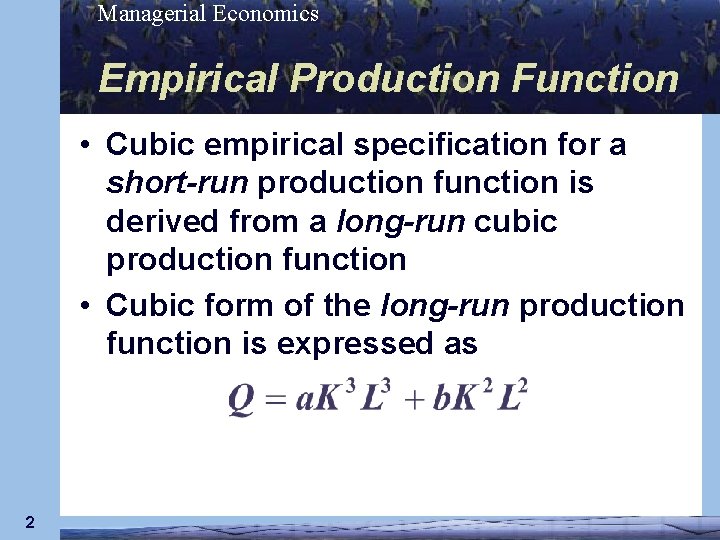 Managerial Economics

Empirical Production Function

• Cubic empirical specification for a short-run production function is derived from a long-run cubic production function

• Cubic form of the long-run production function is expressed as

$Q = aK^3L^3 + bK^2L^2$

2